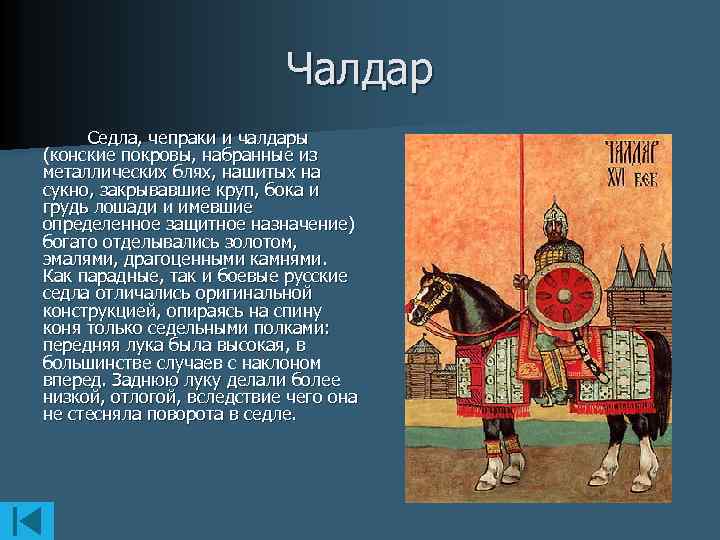 Чалдар

Седла, чепраки и чалдары (конские покровы, набранные из металлических блях, нашитых на сукно, закрывавшие круп, бока и грудь лошади и имевшие определенное защитное назначение) богато отделывались золотом, эмалями, драгоценными камнями. Как парадные, так и боевые русские седла отличались оригинальной конструкцией, опираясь на спину коня только седельными полками: передняя лука была высокая, в большинстве случаев с наклоном вперед. Заднюю луку делали более низкой, отлогой, вследствие чего она не стесняла поворота в седле.

ЧАЛДАР XVI ВЕК